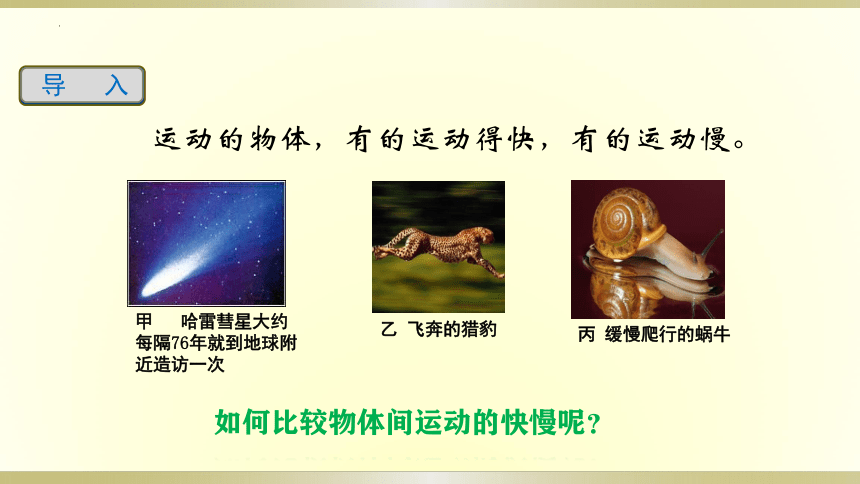 导 入

运动的物体，有的运动得快，有的运动慢。

甲 哈雷彗星大约每隔76年就到地球附近造访一次

乙 飞奔的猎豹

丙 缓慢爬行的蜗牛

如何比较物体间运动的快慢呢？